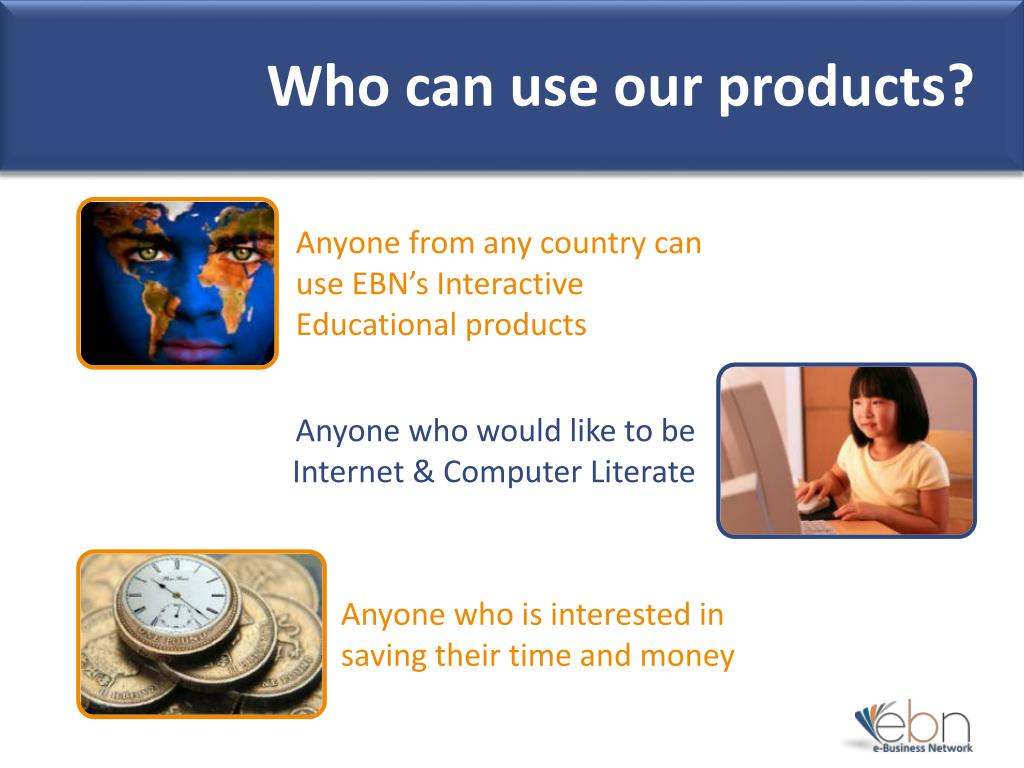 Who can use our products?

Anyone from any country can use EBN's Interactive Educational products

Anyone who would like to be Internet & Computer Literate

Anyone who is interested in saving their time and money

ebn
e-Business Network